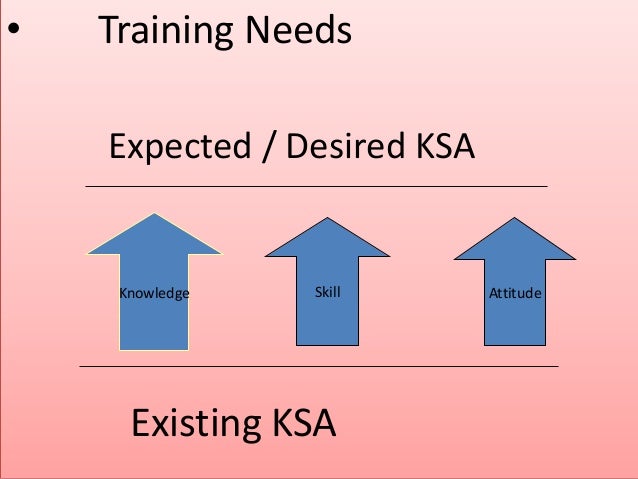 • Training Needs

Expected / Desired KSA

Knowledge

Skill

Attitude

Existing KSA